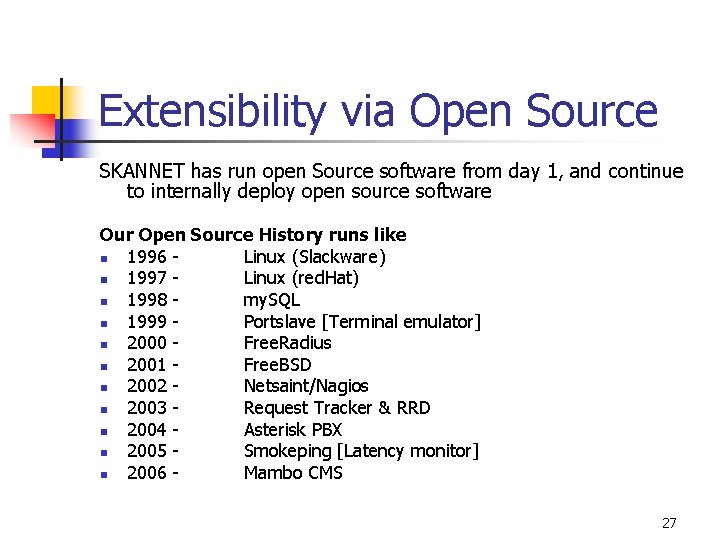 Extensibility via Open Source

SKANNET has run open Source software from day 1, and continue to internally deploy open source software

Our Open Source History runs like

- 1996 - Linux (Slackware)
- 1997 - Linux (redHat)
- 1998 - mySQL
- 1999 - Portslave [Terminal emulator]
- 2000 - FreeRadius
- 2001 - FreeBSD
- 2002 - Netsaint/Nagios
- 2003 - Request Tracker & RRD
- 2004 - Asterisk PBX
- 2005 - Smokeping [Latency monitor]
- 2006 - Mambo CMS

27